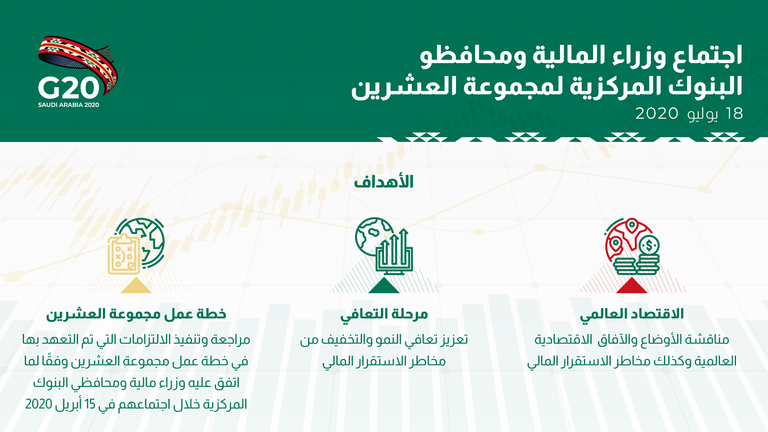 G20
SAUDI ARABIA 2020

اجتماع وزراء المالية ومحافظو البنوك المركزية لمجموعة العشرين
18 يوليو 2020

الأهداف

الاقتصاد العالمي
مناقشة الأوضاع والآفاق الاقتصادية العالمية وكذلك مخاطر الاستقرار المالي

مرحلة التعافي
تعزيز تعافي النمو والتخفيف من مخاطر الاستقرار المالي

خطة عمل مجموعة العشرين
مراجعة وتنفيذ الالتزامات التي تم التعهد بها في خطة عمل مجموعة العشرين وفقًا لما اتفق عليه وزراء مالية ومحافظي البنوك المركزية خلال اجتماعهم في 15 أبريل 2020